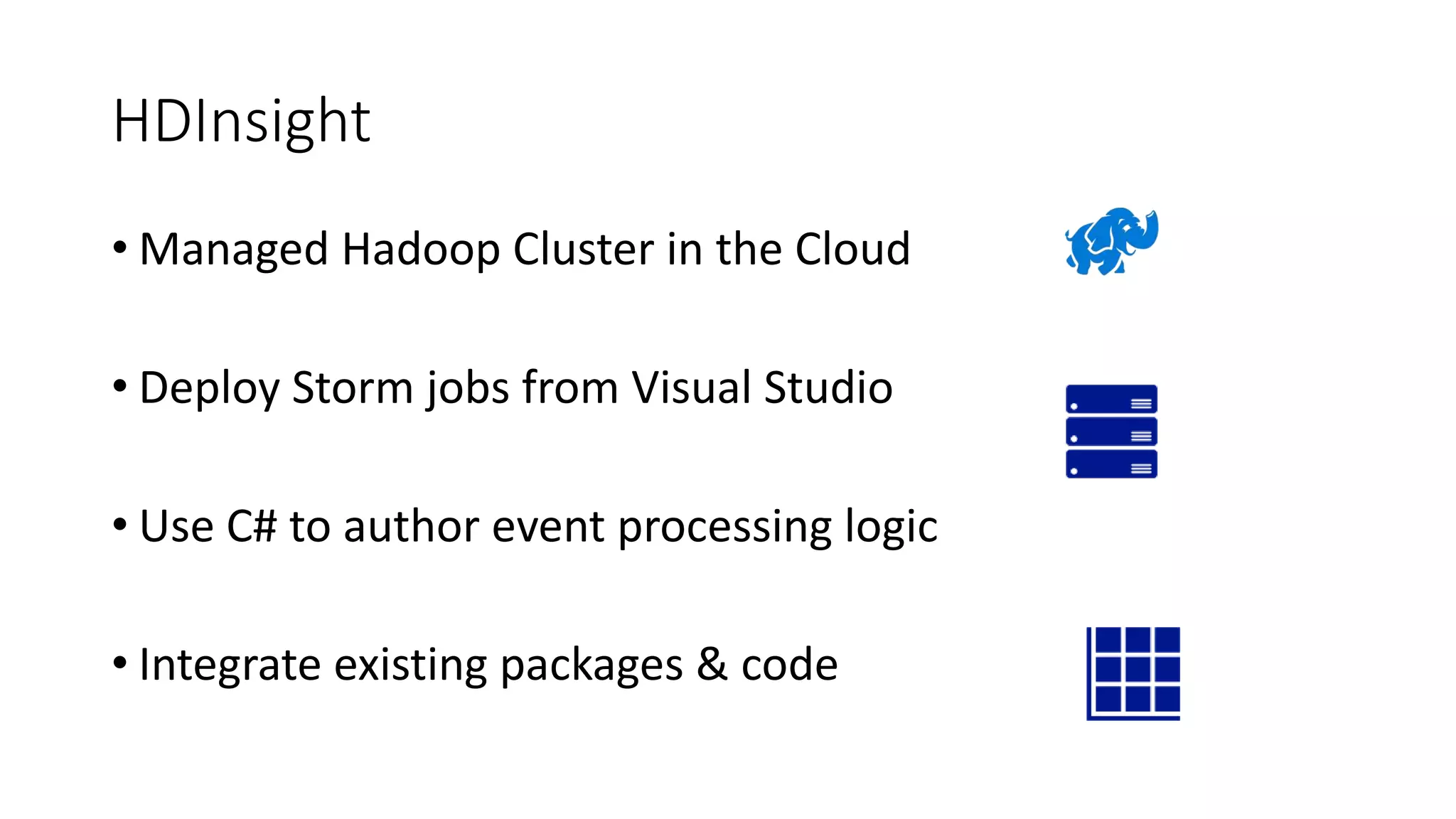 HDInsight

• Managed Hadoop Cluster in the Cloud

• Deploy Storm jobs from Visual Studio

• Use C# to author event processing logic

• Integrate existing packages & code